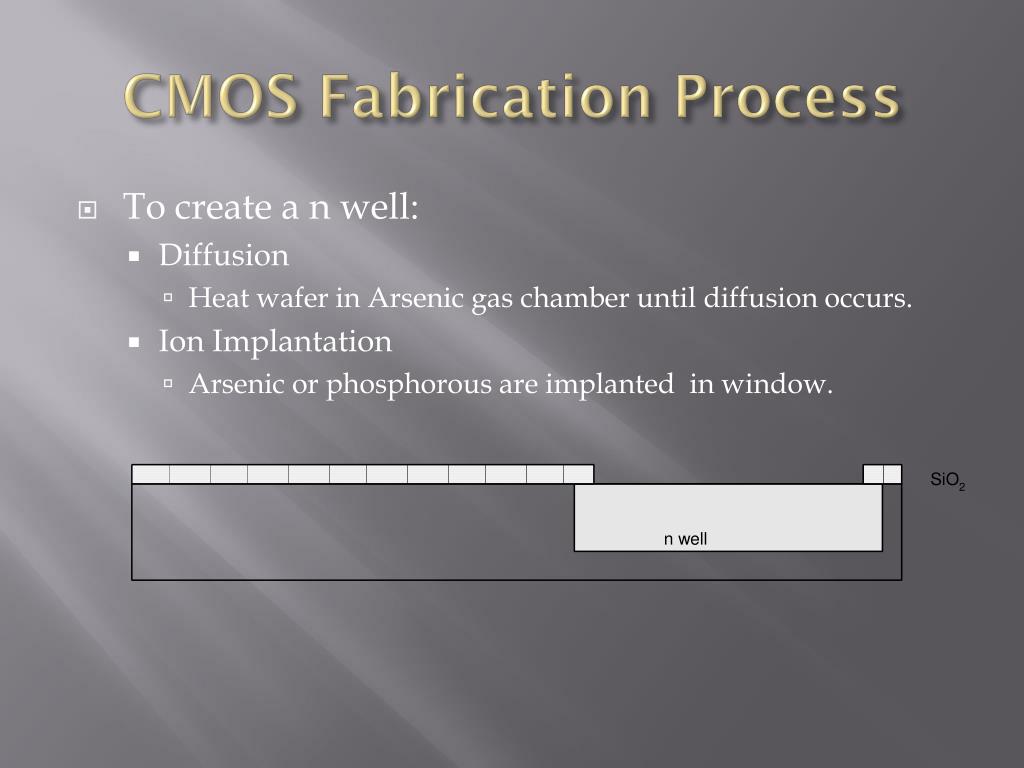 CMOS Fabrication Process

To create a n well:

Diffusion

Heat wafer in Arsenic gas chamber until diffusion occurs.

Ion Implantation

Arsenic or phosphorous are implanted in window.

$SiO_2$

n well